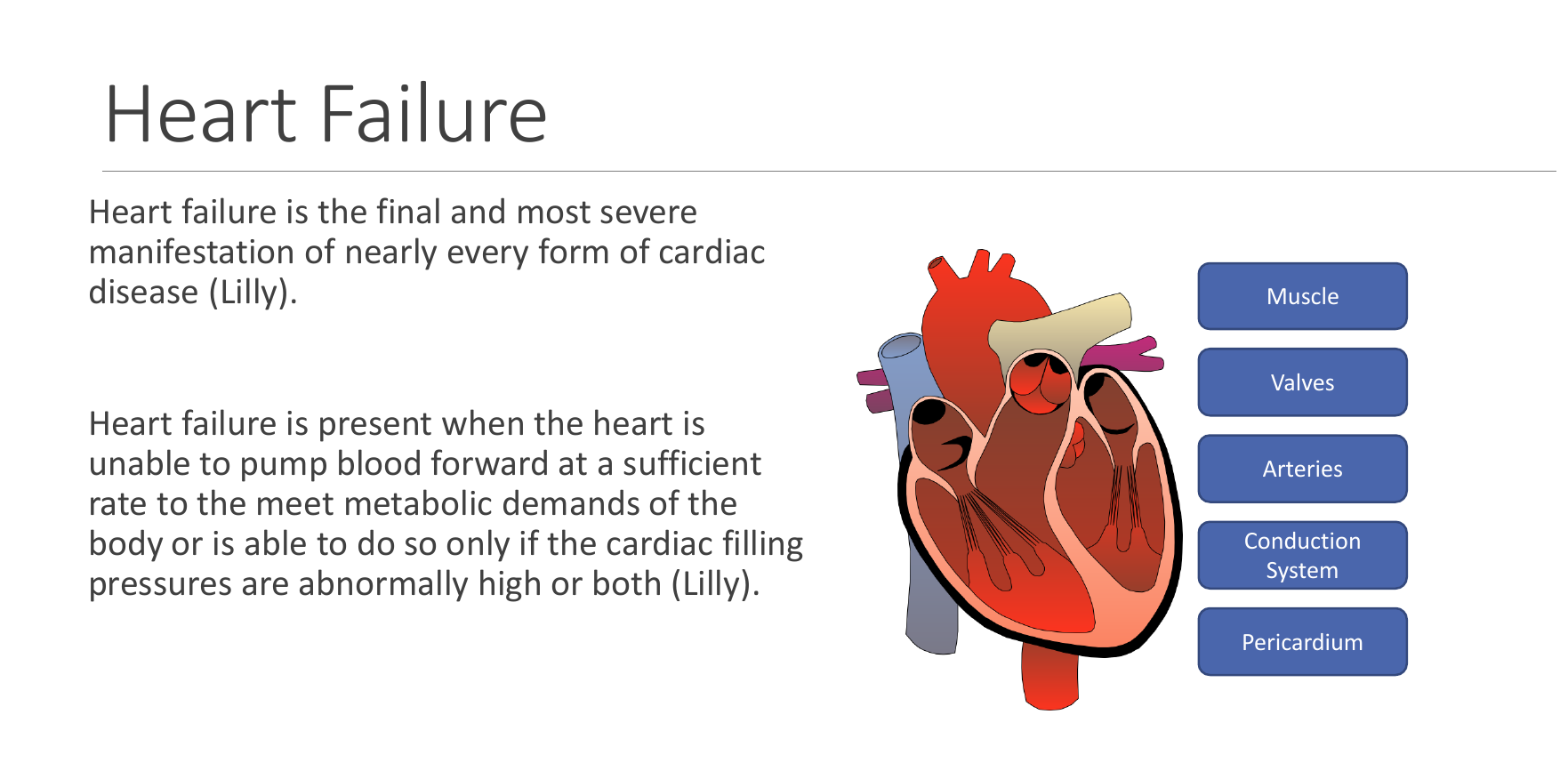 Heart Failure

Heart failure is the final and most severe manifestation of nearly every form of cardiac disease (Lilly).

Heart failure is present when the heart is unable to pump blood forward at a sufficient rate to the meet metabolic demands of the body or is able to do so only if the cardiac filling pressures are abnormally high or both (Lilly).

Muscle

Valves

Arteries

Conduction System

Pericardium